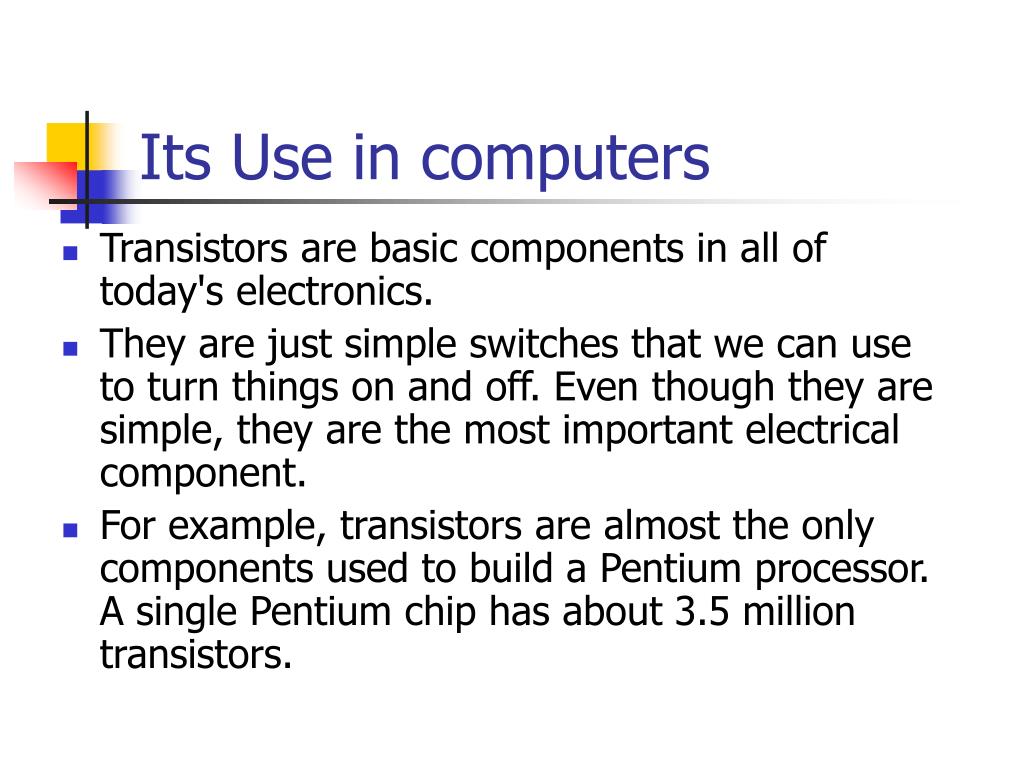 Its Use in computers

- Transistors are basic components in all of today's electronics.
- They are just simple switches that we can use to turn things on and off. Even though they are simple, they are the most important electrical component.
- For example, transistors are almost the only components used to build a Pentium processor. A single Pentium chip has about 3.5 million transistors.